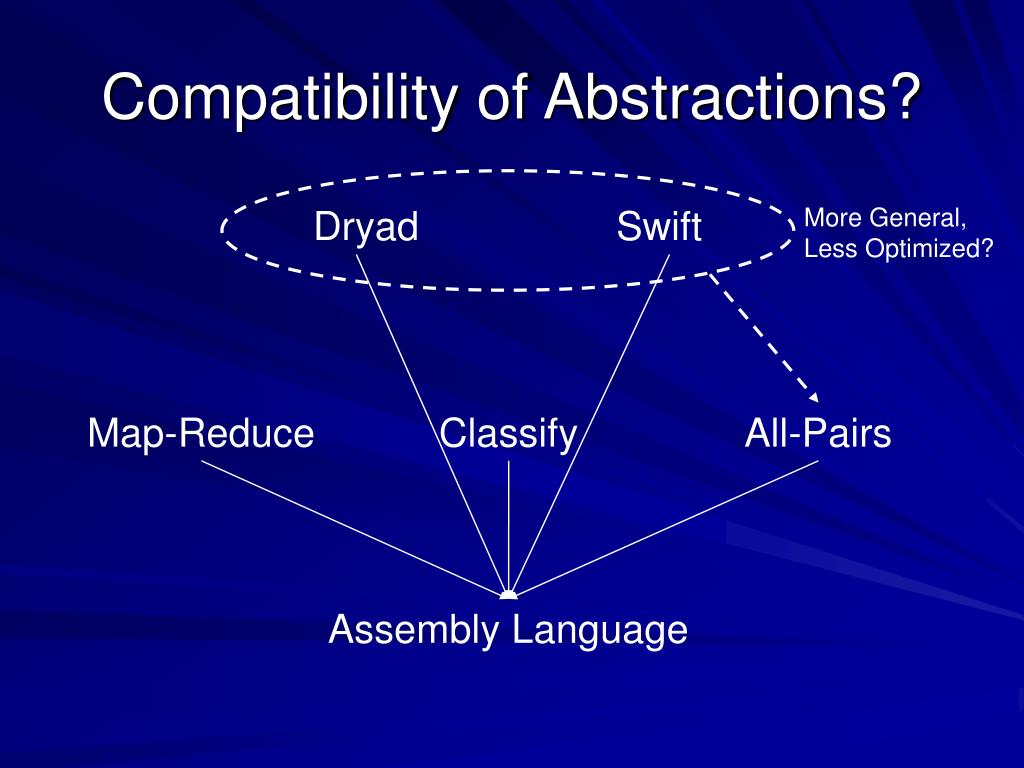 Compatibility of Abstractions?

Dryad

Swift

More General,
Less Optimized?

Map-Reduce

Classify

All-Pairs

Assembly Language